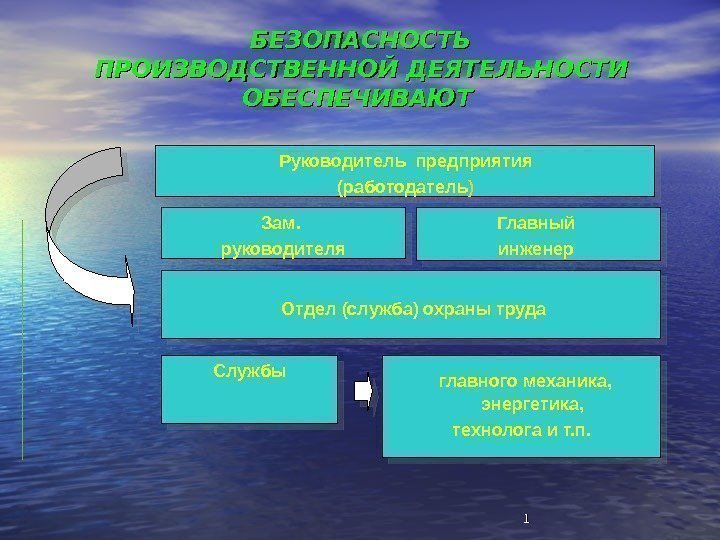 БЕЗОПАСНОСТЬ ПРОИЗВОДСТВЕННОЙ ДЕЯТЕЛЬНОСТИ ОБЕСПЕЧИВАЮТ

Руководитель предприятия (работодатель)

Зам. руководителя

Главный инженер

Отдел (служба) охраны труда

Службы

главного механика, энергетика, технолога и т.п.

1